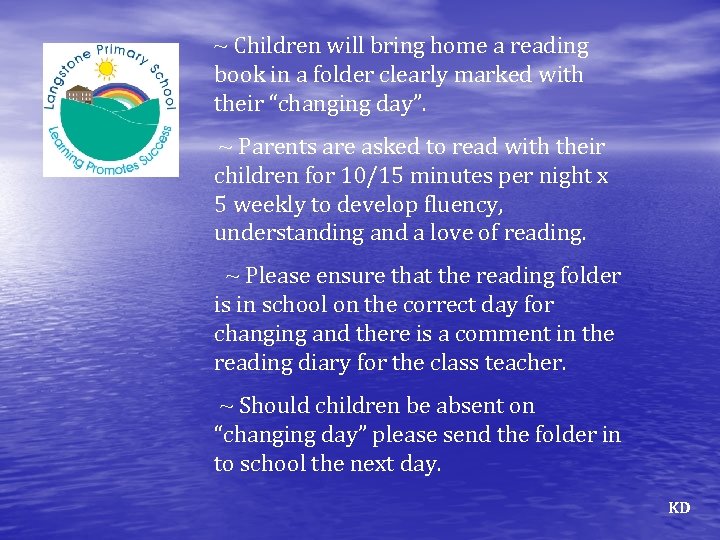 Langstone Primary School

Learning Promotes Success

~ Children will bring home a reading book in a folder clearly marked with their “changing day”.

~ Parents are asked to read with their children for 10/15 minutes per night x 5 weekly to develop fluency, understanding and a love of reading.

~ Please ensure that the reading folder is in school on the correct day for changing and there is a comment in the reading diary for the class teacher.

~ Should children be absent on “changing day” please send the folder in to school the next day.

KD